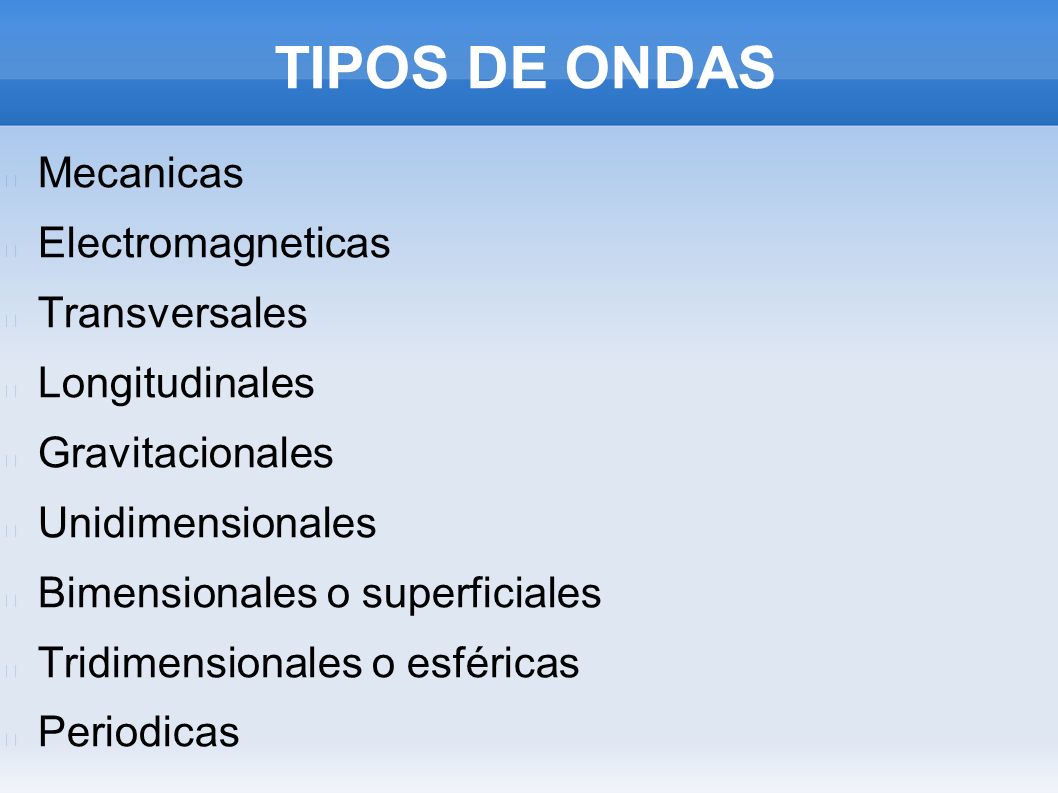 TIPOS DE ONDAS

Mecanicas

Electromagneticas

Transversales

Longitudinales

Gravitacionales

Unidimensionales

Bimensionales o superficiales

Tridimensionales o esféricas

Periodicas